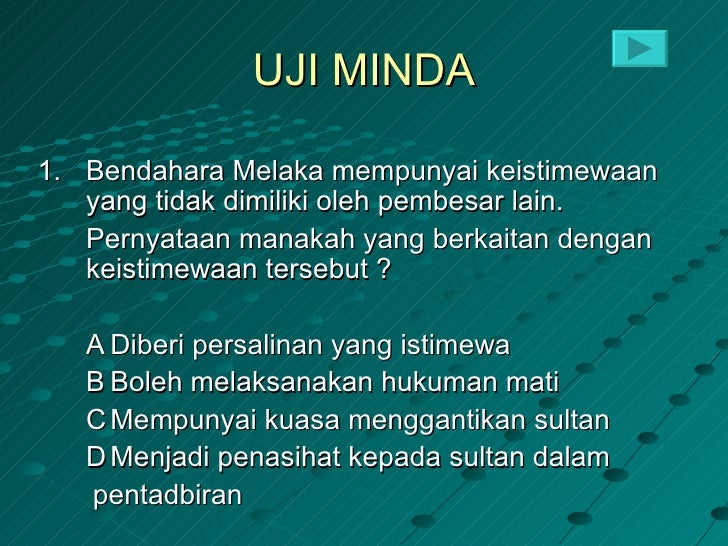 UJI MINDA

1. Bendahara Melaka mempunyai keistimewaan yang tidak dimiliki oleh pembesar lain.

Pernyataan manakah yang berkaitan dengan keistimewaan tersebut ?

A Diberi persalinan yang istimewa
B Boleh melaksanakan hukuman mati
C Mempunyai kuasa menggantikan sultan
D Menjadi penasihat kepada sultan dalam pentadbiran